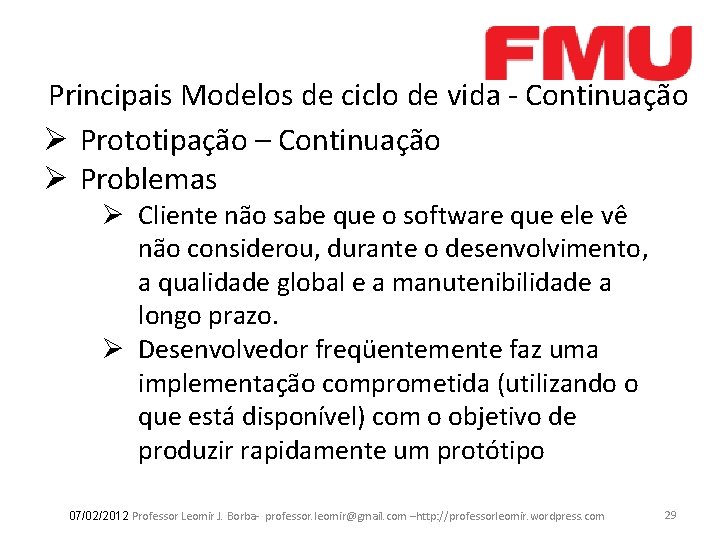 FMU

Principais Modelos de ciclo de vida - Continuação

➢ Prototipação – Continuação
➢ Problemas
➢ Cliente não sabe que o software que ele vê não considerou, durante o desenvolvimento, a qualidade global e a manutenibilidade a longo prazo.
➢ Desenvolvedor freqüentemente faz uma implementação comprometida (utilizando o que está disponível) com o objetivo de produzir rapidamente um protótipo

07/02/2012 Professor Leomir J. Borba- professor.leomir@gmail.com –http://professorleomir.wordpress.com 29